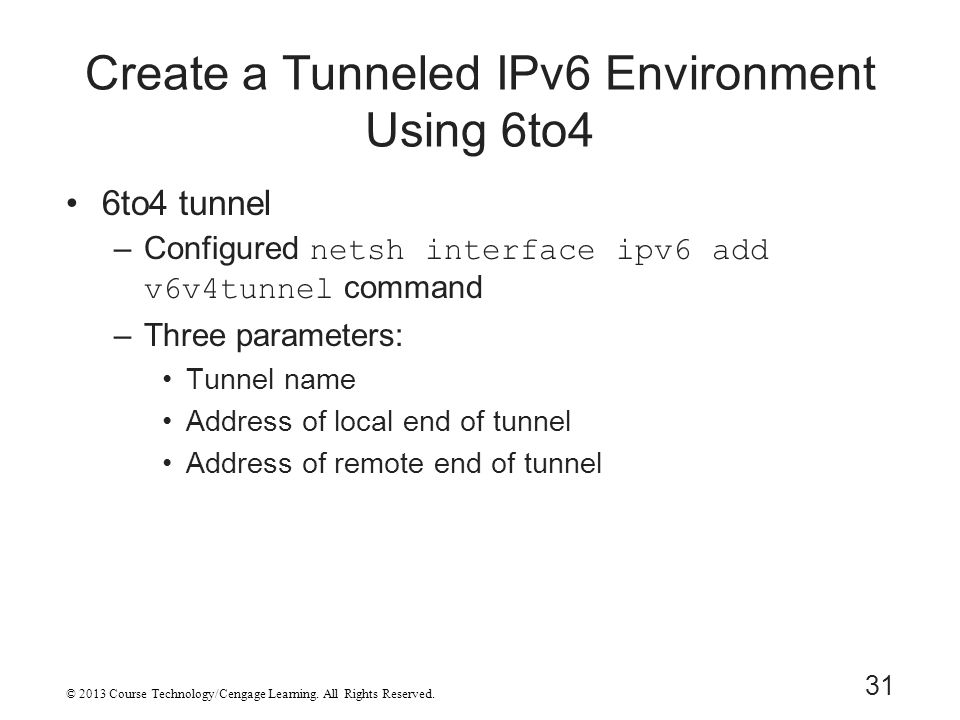 Create a Tunneled IPv6 Environment Using 6to4

• 6to4 tunnel
– Configured netsh interface ipv6 add v6v4tunnel command
– Three parameters:
• Tunnel name
• Address of local end of tunnel
• Address of remote end of tunnel

© 2013 Course Technology/Cengage Learning. All Rights Reserved.

31